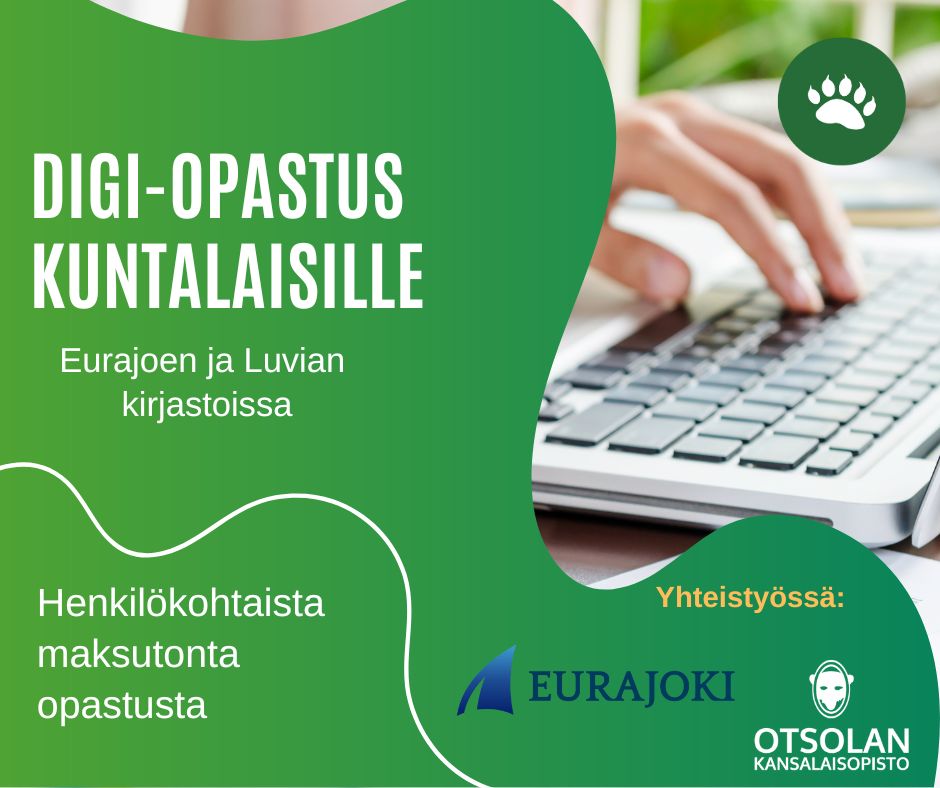 DIGI-OPASTUS KUNTALAISILLE

Eurajoen ja Luvian kirjastoissa

Henkilökohtaista maksutonta opastusta

Yhteistyössä:

EURAJOKI

OTSOLAN KANSALAISOPISTO